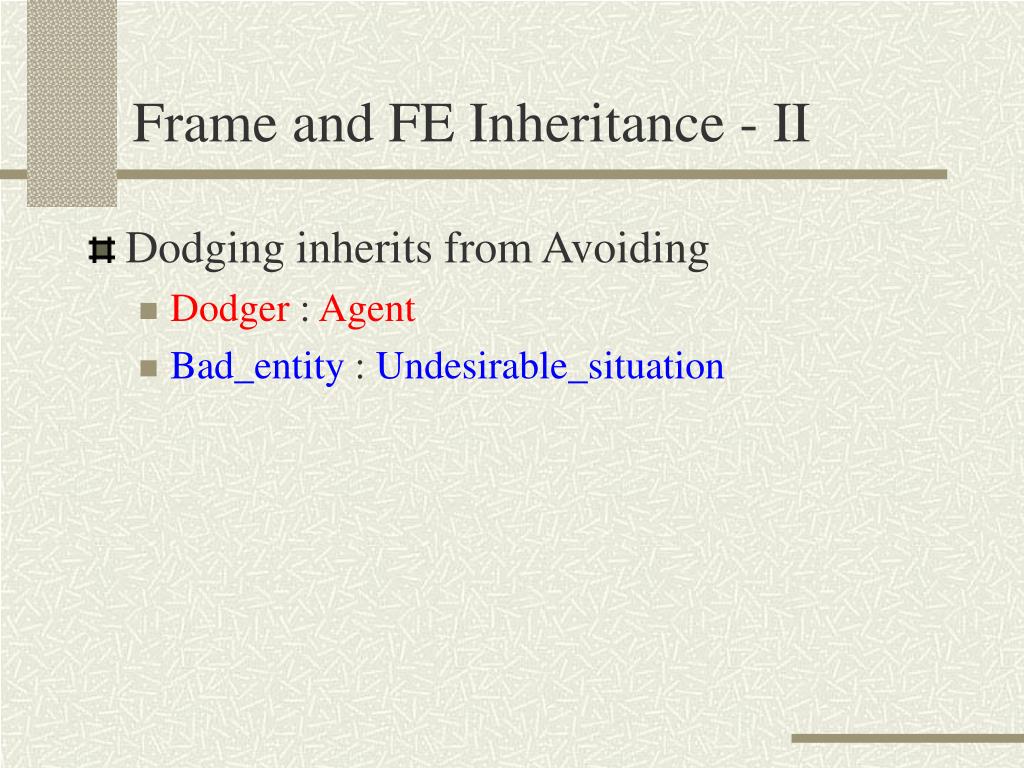 Frame and FE Inheritance - II

Dodging inherits from Avoiding

Dodger : Agent

Bad_entity : Undesirable_situation